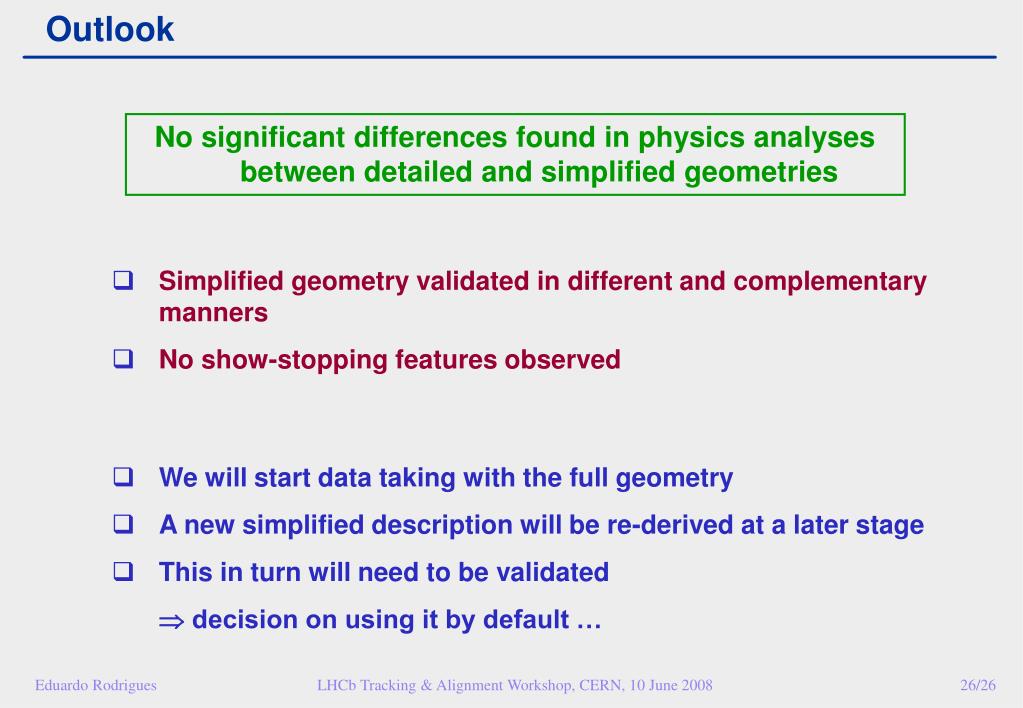 Outlook

No significant differences found in physics analyses between detailed and simplified geometries

❑ Simplified geometry validated in different and complementary manners

❑ No show-stopping features observed

❑ We will start data taking with the full geometry

❑ A new simplified description will be re-derived at a later stage

❑ This in turn will need to be validated

$\Rightarrow$ decision on using it by default …

Eduardo Rodrigues LHCb Tracking & Alignment Workshop, CERN, 10 June 2008 26/26